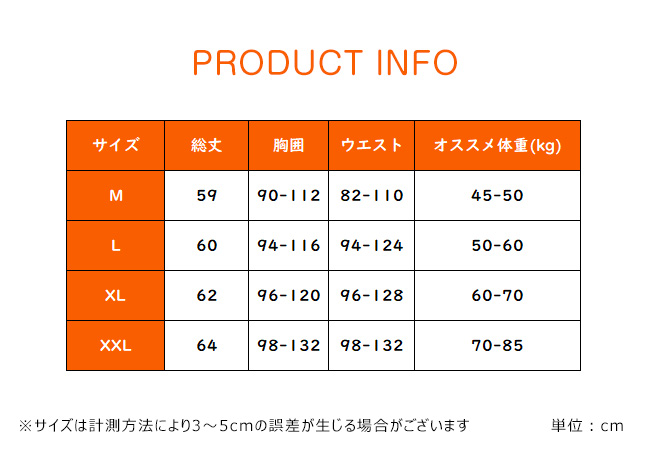 PRODUCT INFO

| サイズ | 総丈 | 胸囲 | ウエスト | オススメ体重(kg) |
|---|---|---|---|---|
| M | 59 | 90-112 | 82-110 | 45-50 |
| L | 60 | 94-116 | 94-124 | 50-60 |
| XL | 62 | 96-120 | 96-128 | 60-70 |
| XXL | 64 | 98-132 | 98-132 | 70-85 |

※サイズは計測方法により3～5cmの誤差が生じる場合がございます

単位：cm